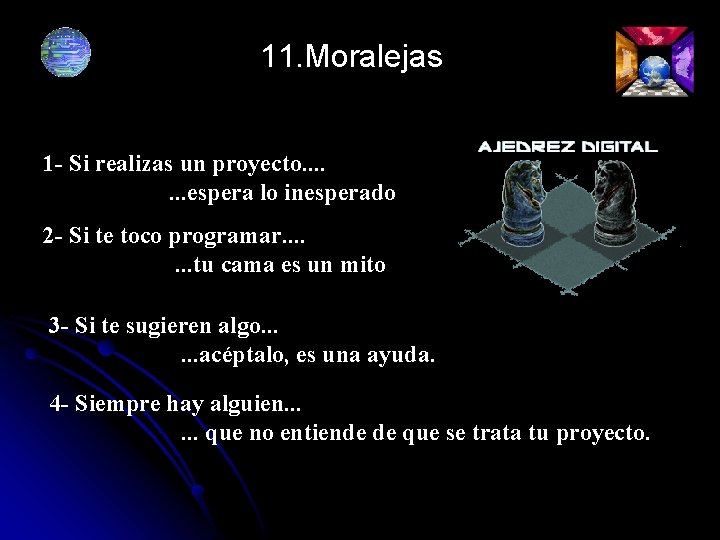 11.Moralejas

AJEDREZ DIGITAL

1- Si realizas un proyecto....
...espera lo inesperado

2- Si te toco programar....
...tu cama es un mito

3- Si te sugieren algo...
...acéptalo, es una ayuda.

4- Siempre hay alguien...
... que no entiende de que se trata tu proyecto.